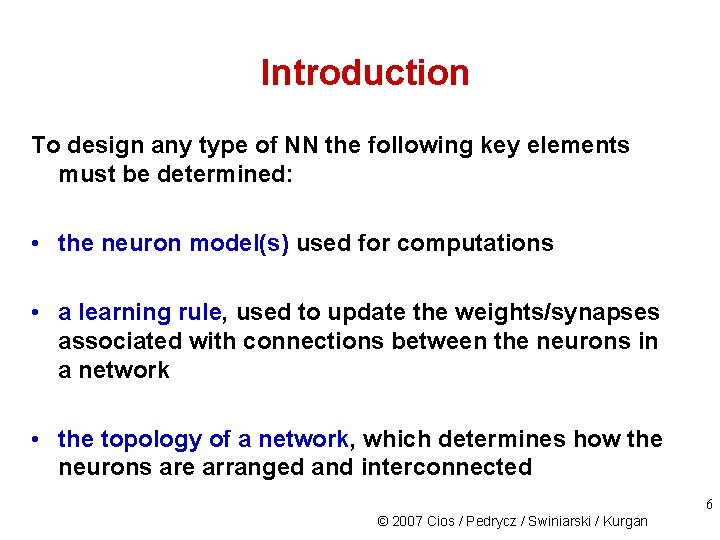 Introduction

To design any type of NN the following key elements must be determined:

• the neuron model(s) used for computations

• a learning rule, used to update the weights/synapses associated with connections between the neurons in a network

• the topology of a network, which determines how the neurons are arranged and interconnected

6

© 2007 Cios / Pedrycz / Swiniarski / Kurgan